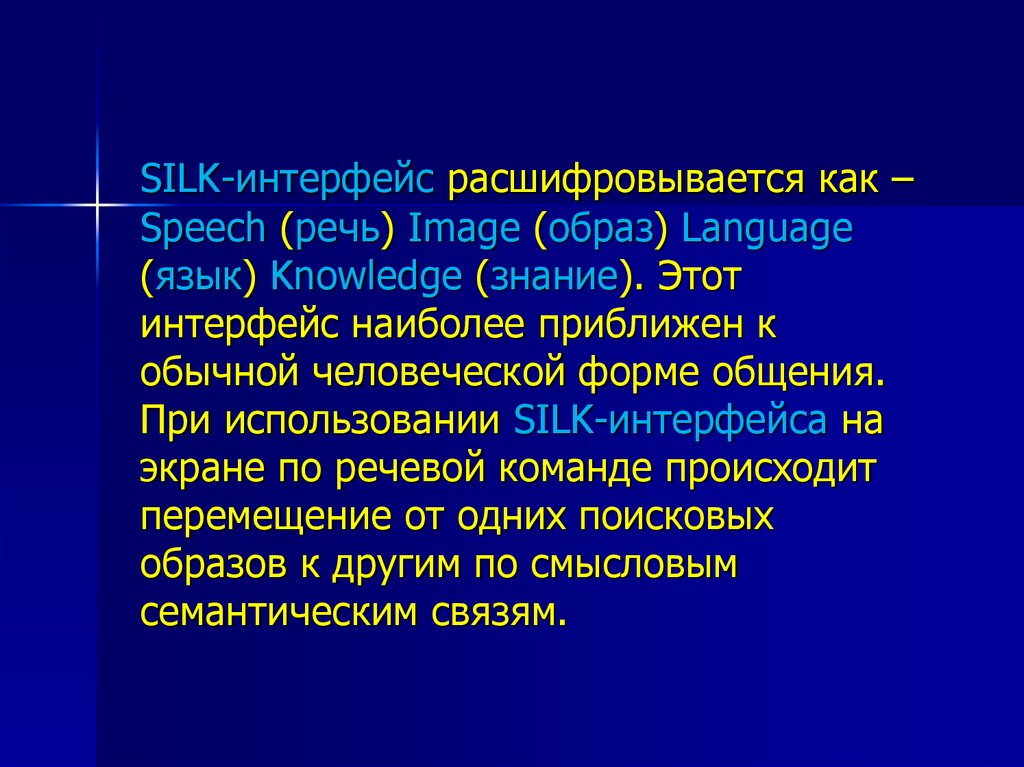 SILK-интерфейс расшифровывается как – Speech (речь) Image (образ) Language (язык) Knowledge (знание). Этот интерфейс наиболее приближен к обычной человеческой форме общения. При использовании SILK-интерфейса на экране по речевой команде происходит перемещение от одних поисковых образов к другим по смысловым семантическим связям.